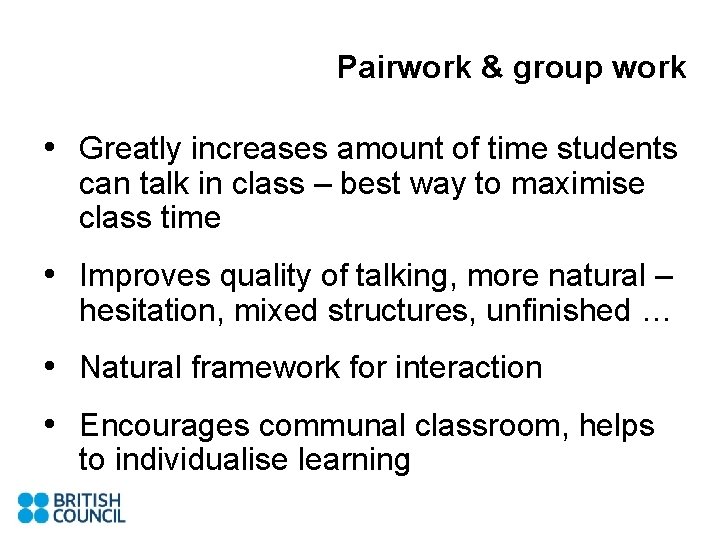 Pairwork & group work

• Greatly increases amount of time students can talk in class – best way to maximise class time

• Improves quality of talking, more natural – hesitation, mixed structures, unfinished …

• Natural framework for interaction

• Encourages communal classroom, helps to individualise learning

BRITISH COUNCIL